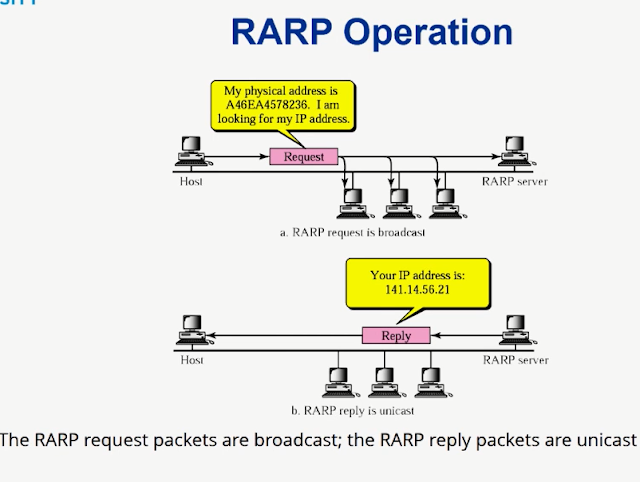 RARP Operation

My physical address is A46EA4578236. I am looking for my IP address.

Request

Host

RARP server

a. RARP request is broadcast

Your IP address is: 141.14.56.21

Reply

Host

RARP server

b. RARP reply is unicast

The RARP request packets are broadcast; the RARP reply packets are unicast